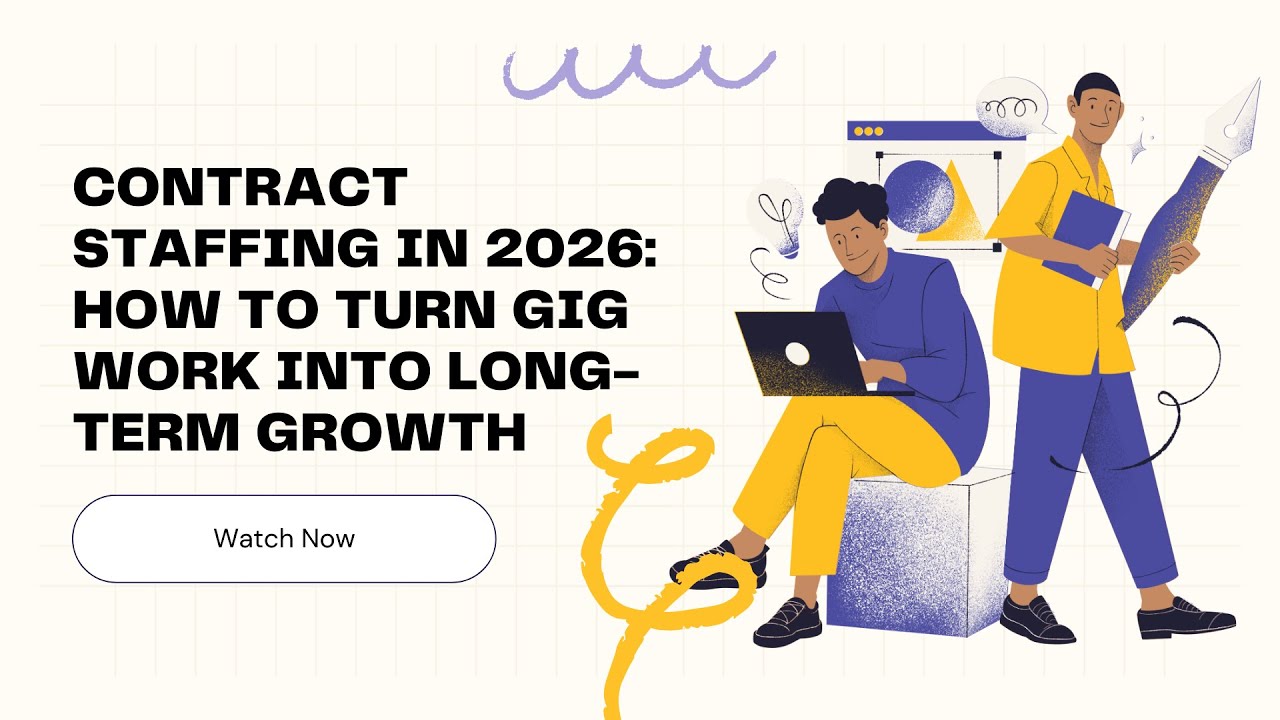 CONTRACT STAFFING IN 2026: HOW TO TURN GIG WORK INTO LONG-TERM GROWTH

Watch Now